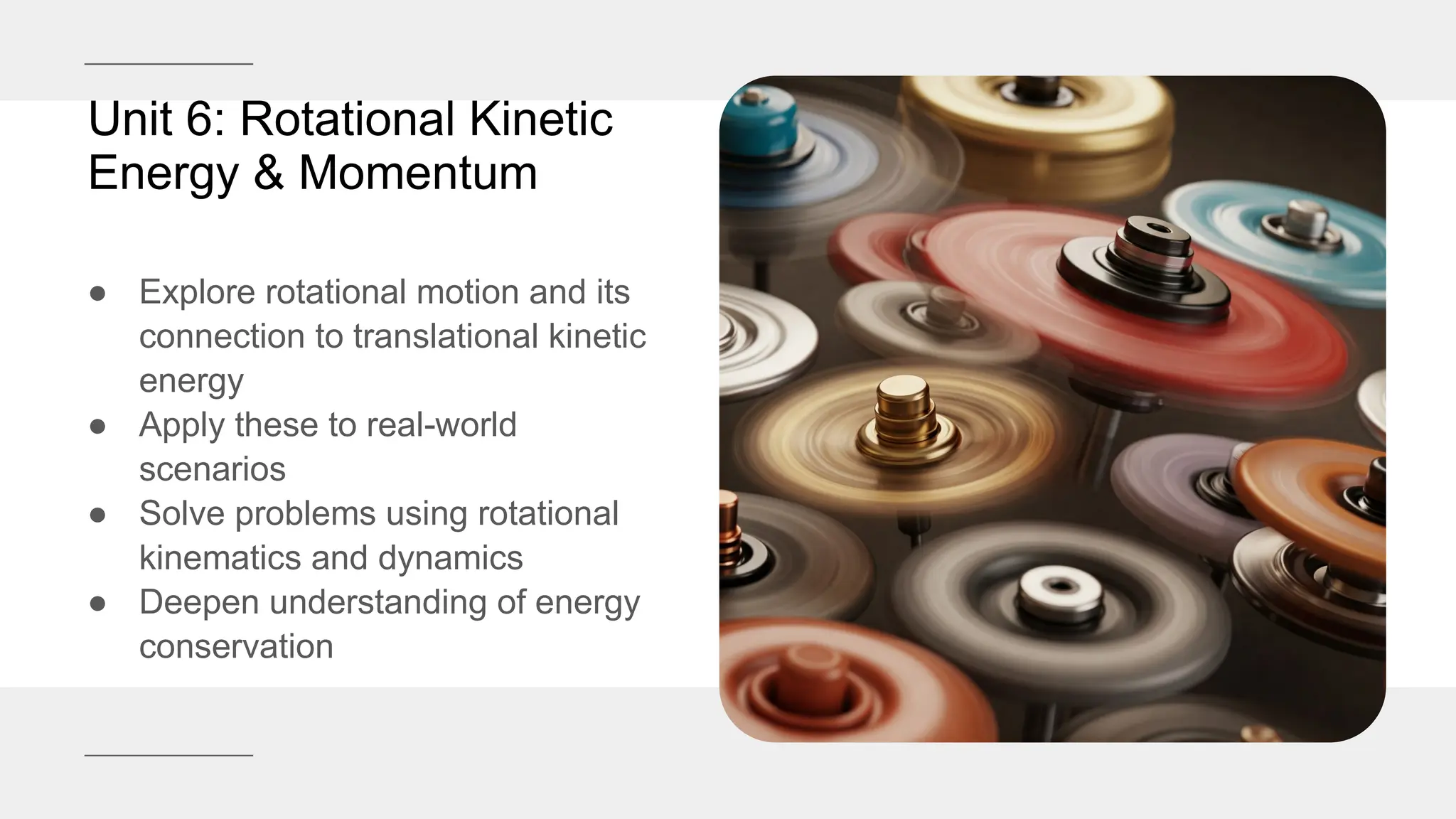 Unit 6: Rotational Kinetic Energy & Momentum

• Explore rotational motion and its connection to translational kinetic energy
• Apply these to real-world scenarios
• Solve problems using rotational kinematics and dynamics
• Deepen understanding of energy conservation